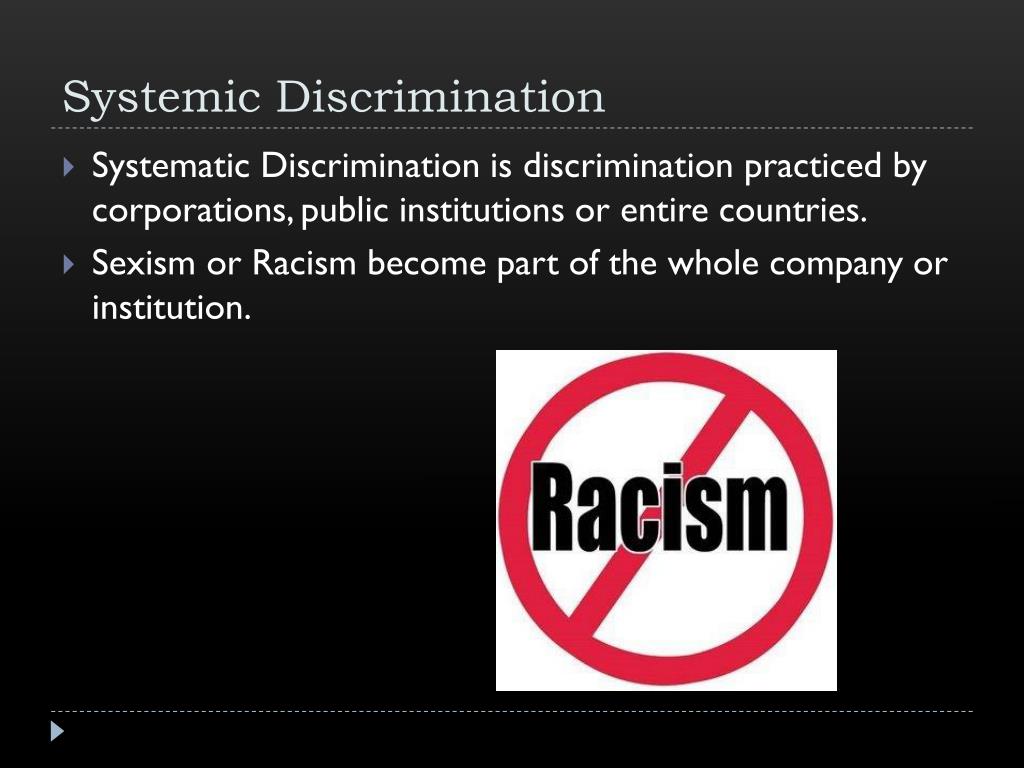 Systemic Discrimination

Systematic Discrimination is discrimination practiced by corporations, public institutions or entire countries.

Sexism or Racism become part of the whole company or institution.

Racism